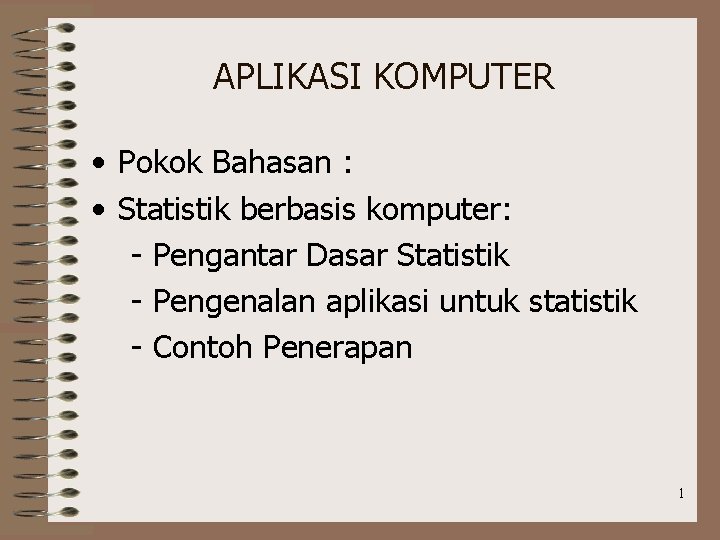 APLIKASI KOMPUTER

• Pokok Bahasan :
• Statistik berbasis komputer:
- Pengantar Dasar Statistik
- Pengenalan aplikasi untuk statistik
- Contoh Penerapan

1